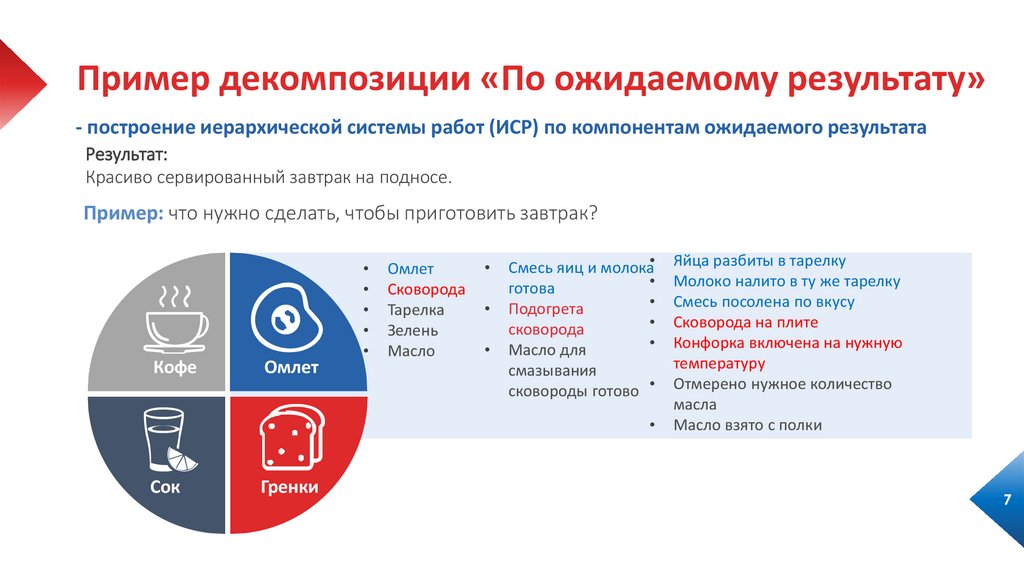 Пример декомпозиции «По ожидаемому результату»

- построение иерархической системы работ (ИСР) по компонентам ожидаемого результата

Результат:
Красиво сервированный завтрак на подносе.

Пример: что нужно сделать, чтобы приготовить завтрак?

Кофе

Омлет

Сок

Гренки

• Омлет
• Сковорода
• Тарелка
• Зелень
• Масло

• Смесь яиц и молока готова
• Подогрета сковорода
• Масло для смазывания сковороды готово

• Яйца разбиты в тарелку
• Молоко налито в ту же тарелку
• Смесь посолена по вкусу
• Сковорода на плите
• Конфорка включена на нужную температуру
• Отмерено нужное количество масла
• Масло взято с полки

7